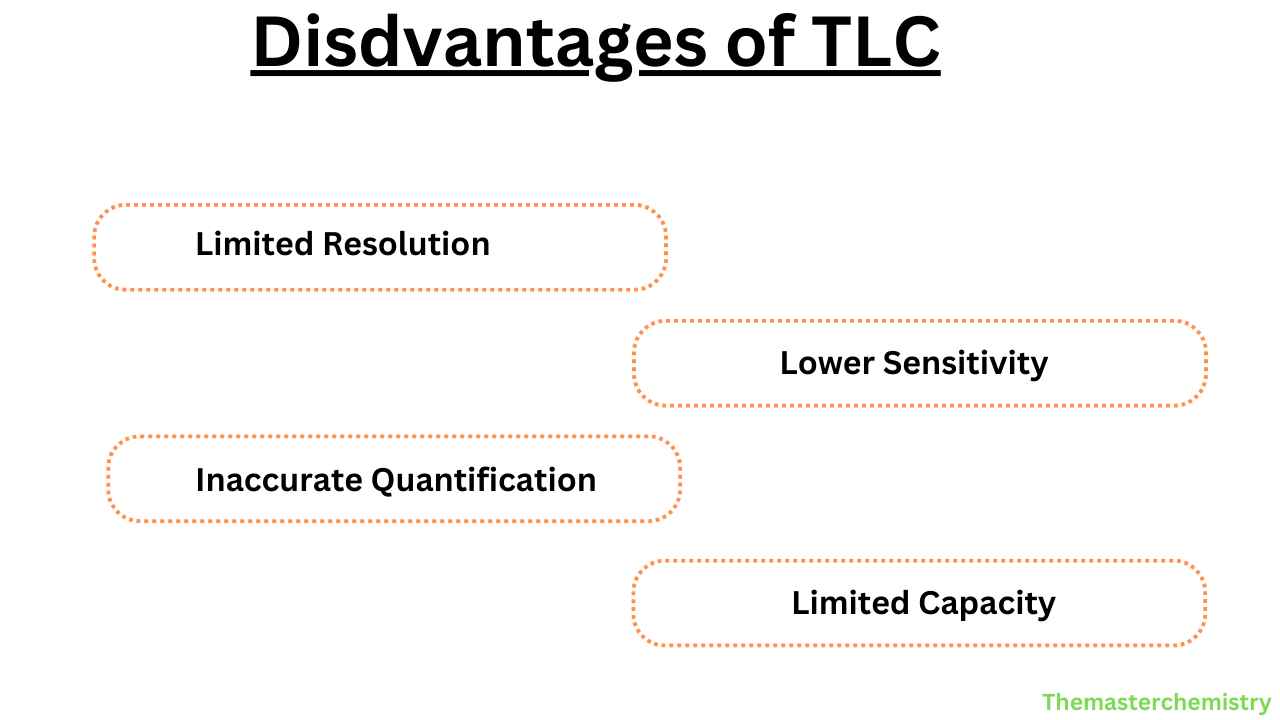 Disdvantages of TLC

Limited Resolution

Lower Sensitivity

Inaccurate Quantification

Limited Capacity

Themasterchemistry